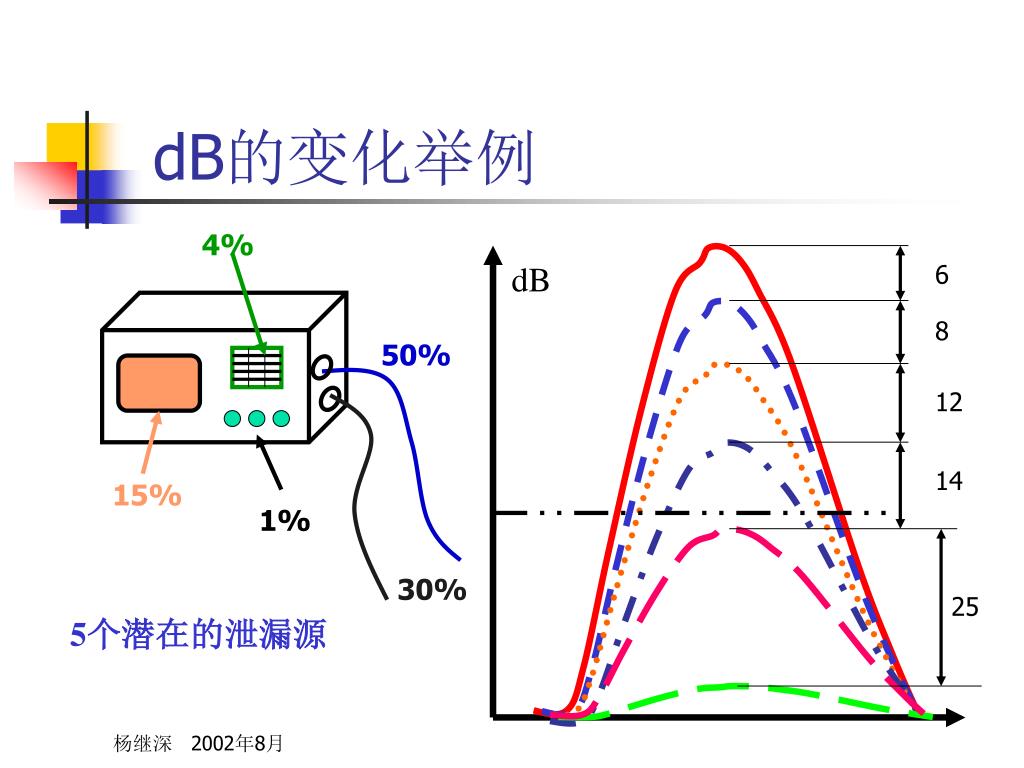 dB的变化举例

4%

50%

15%

1%

30%

5个潜在的泄漏源

dB

6

8

12

14

25

杨继深　2002年8月